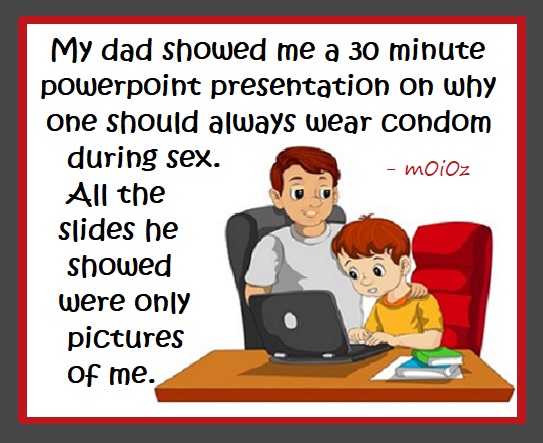 My dad showed me a 30 minute powerpoint presentation on why one should always wear condom during sex.

- mOiOz

All the slides he showed were only pictures of me.